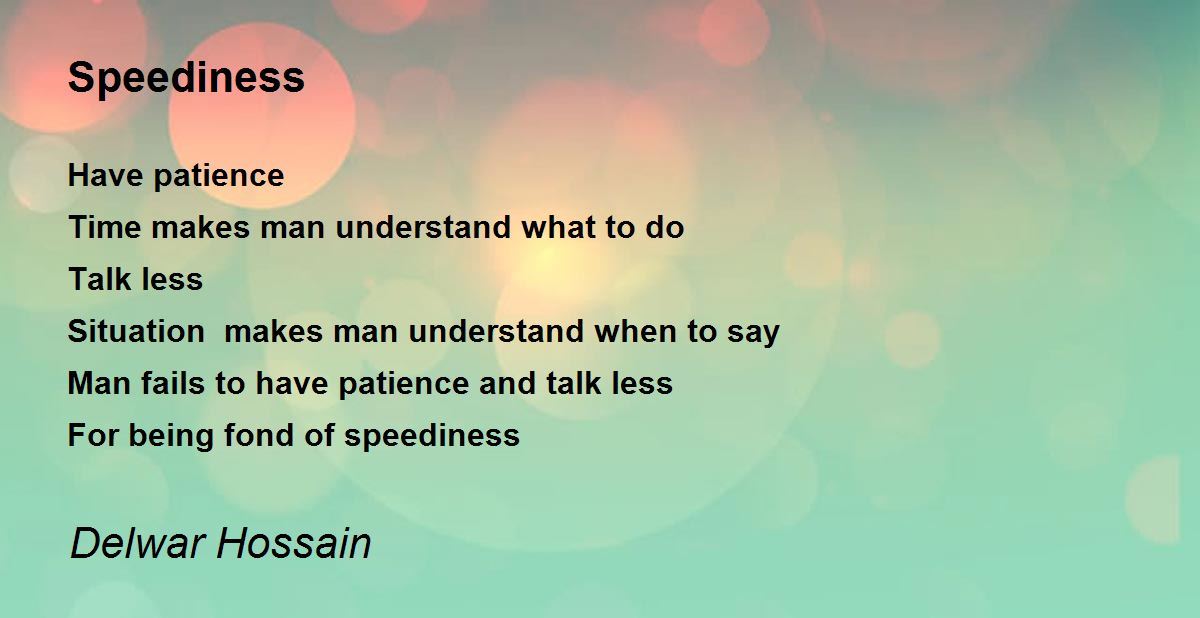 Speediness

Have patience
Time makes man understand what to do
Talk less
Situation makes man understand when to say
Man fails to have patience and talk less
For being fond of speediness

Delwar Hossain